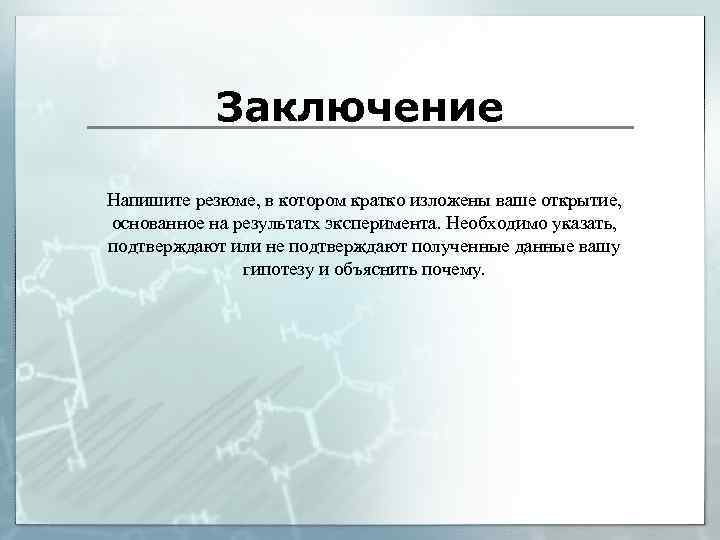 Заключение

Напишите резюме, в котором кратко изложены ваше открытие, основанное на результатх эксперимента. Необходимо указать, подтверждают или не подтверждают полученные данные вашу гипотезу и объяснить почему.